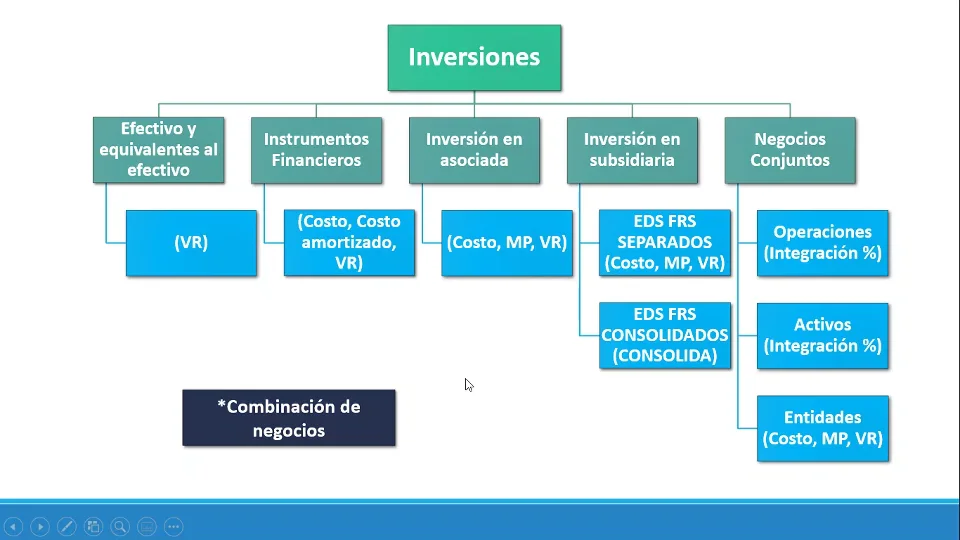 Inversiones

Efectivo y equivalentes al efectivo

(VR)

Instrumentos Financieros

(Costo, Costo amortizado, VR)

Inversión en asociada

(Costo, MP, VR)

Inversión en subsidiaria

EDS FRS SEPARADOS (Costo, MP, VR)

EDS FRS CONSOLIDADOS (CONSOLIDA)

Negocios Conjuntos

Operaciones (Integración %)

Activos (Integración %)

Entidades (Costo, MP, VR)

*Combinación de negocios